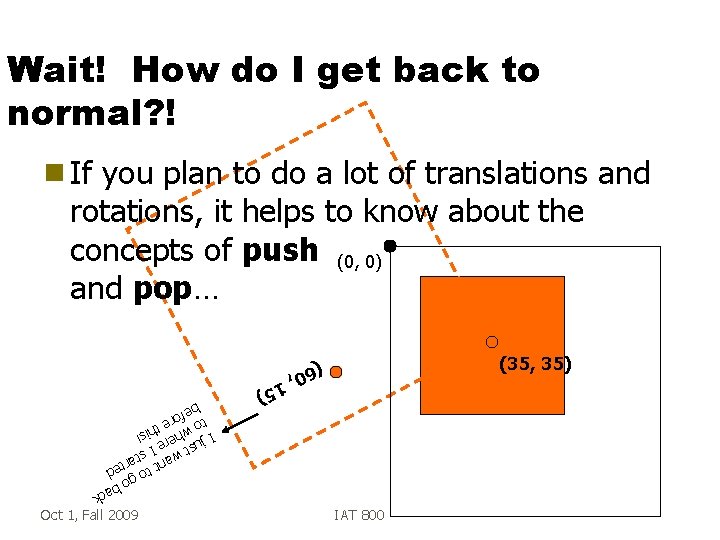 Wait! How do I get back to normal?!

If you plan to do a lot of translations and rotations, it helps to know about the concepts of **push** and **pop**…

(0, 0)

(35, 35)

(60, 15)

I just want to go back to where I started before this!

Oct 1, Fall 2009

IAT 800